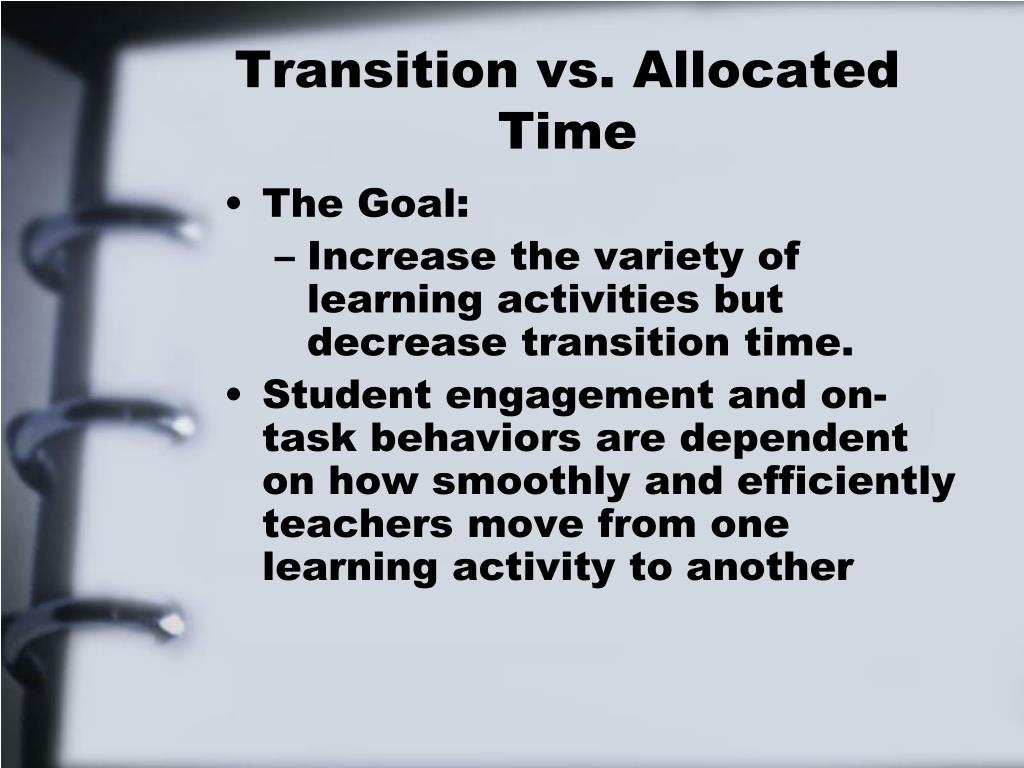 Transition vs. Allocated Time

• The Goal:
– Increase the variety of learning activities but decrease transition time.
• Student engagement and on-task behaviors are dependent on how smoothly and efficiently teachers move from one learning activity to another